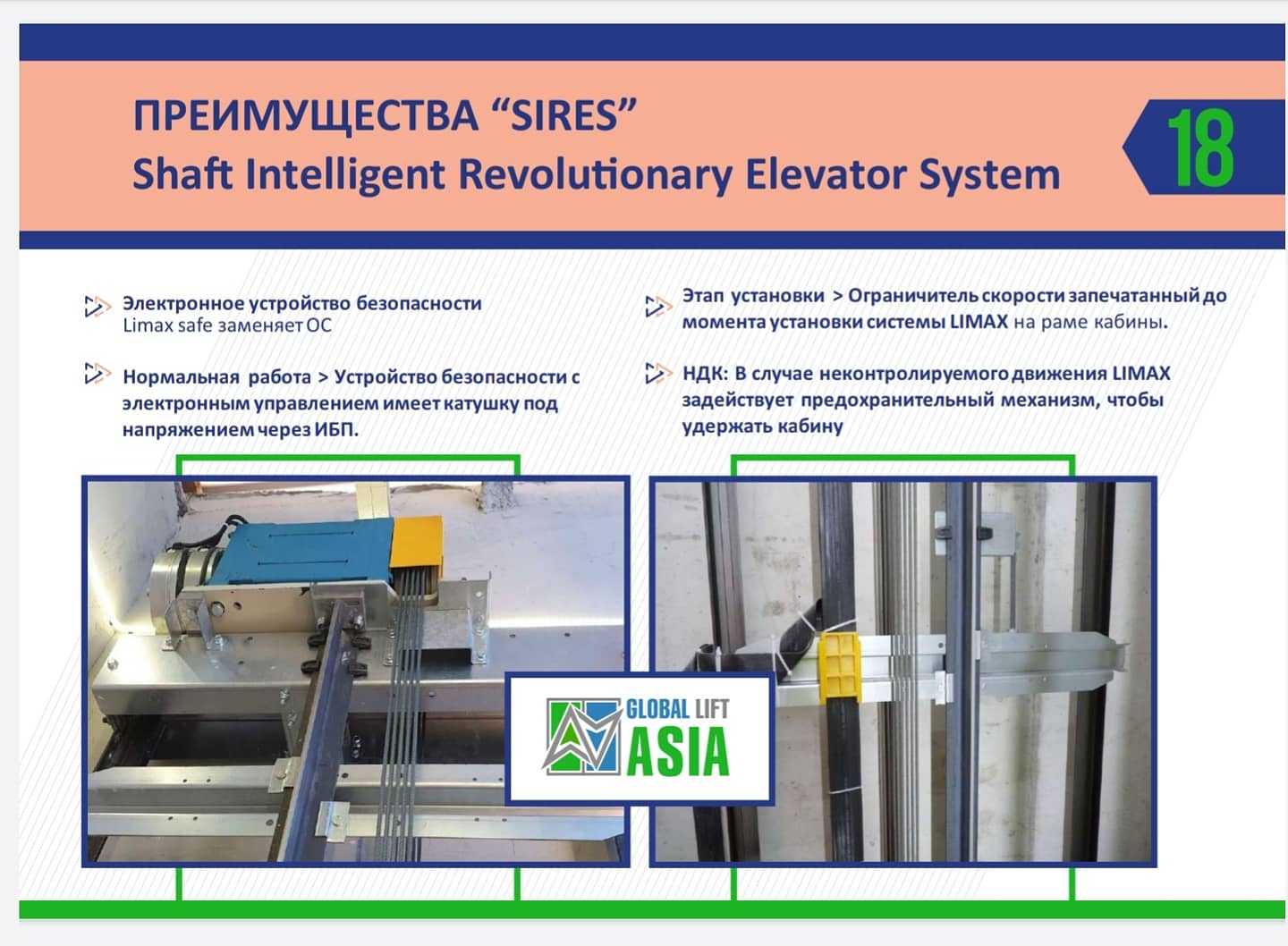 ПРЕИМУЩЕСТВА “SIRES”
Shaft Intelligent Revolutionary Elevator System

18

Электронное устройство безопасности Limax safe заменяет ОС

Нормальная работа > Устройство безопасности с электронным управлением имеет катушку под напряжением через ИБП.

Этап установки > Ограничитель скорости запечатанный до момента установки системы LIMAX на раме кабины.

НДК: В случае неконтролируемого движения LIMAX задействует предохранительный механизм, чтобы удержать кабину

GLOBAL LIFT ASIA